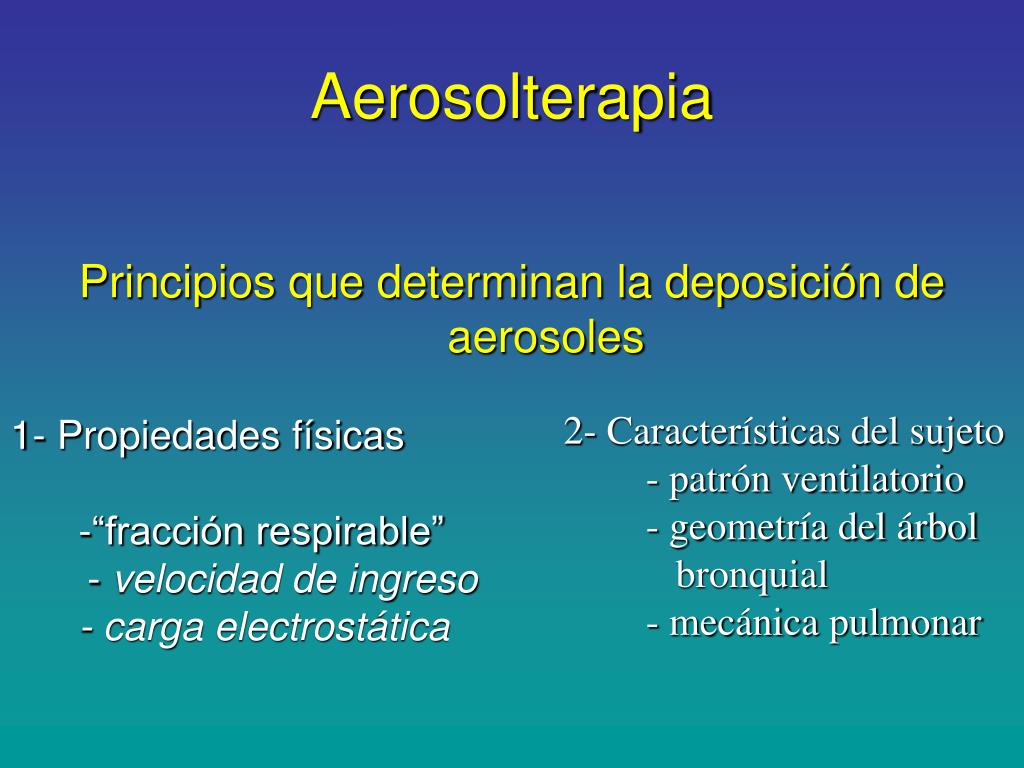 Aerosolterapia

Principios que determinan la deposición de aerosoles

1- Propiedades físicas

-“fracción respirable”
- velocidad de ingreso
- carga electrostática

2- Características del sujeto
- patrón ventilatorio
- geometría del árbol bronquial
- mecánica pulmonar